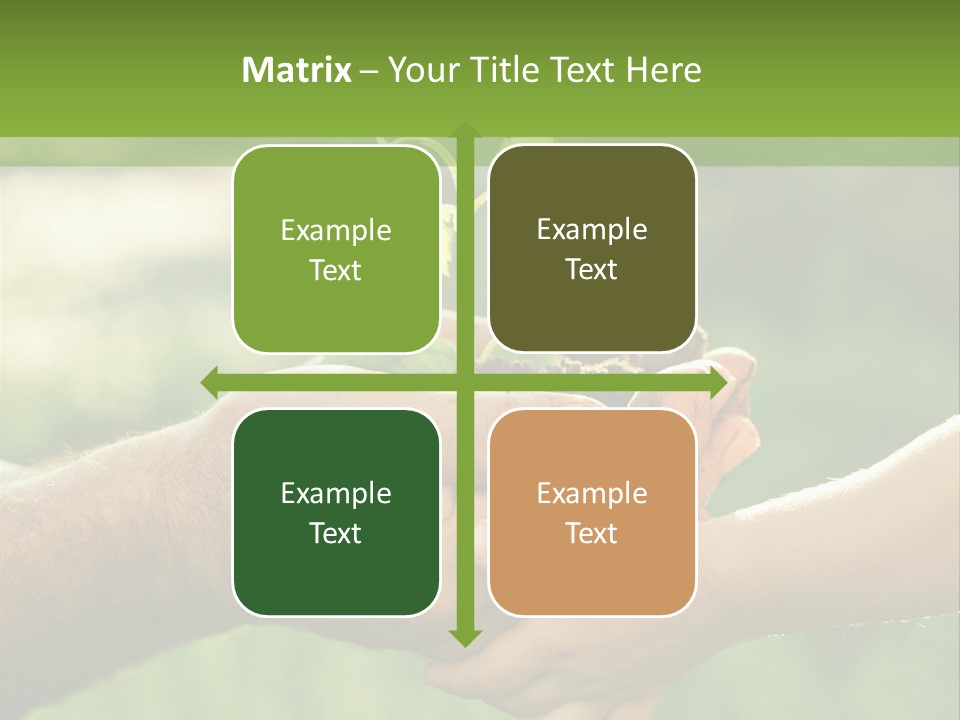 Matrix – Your Title Text Here

Example Text

Example Text

Example Text

Example Text